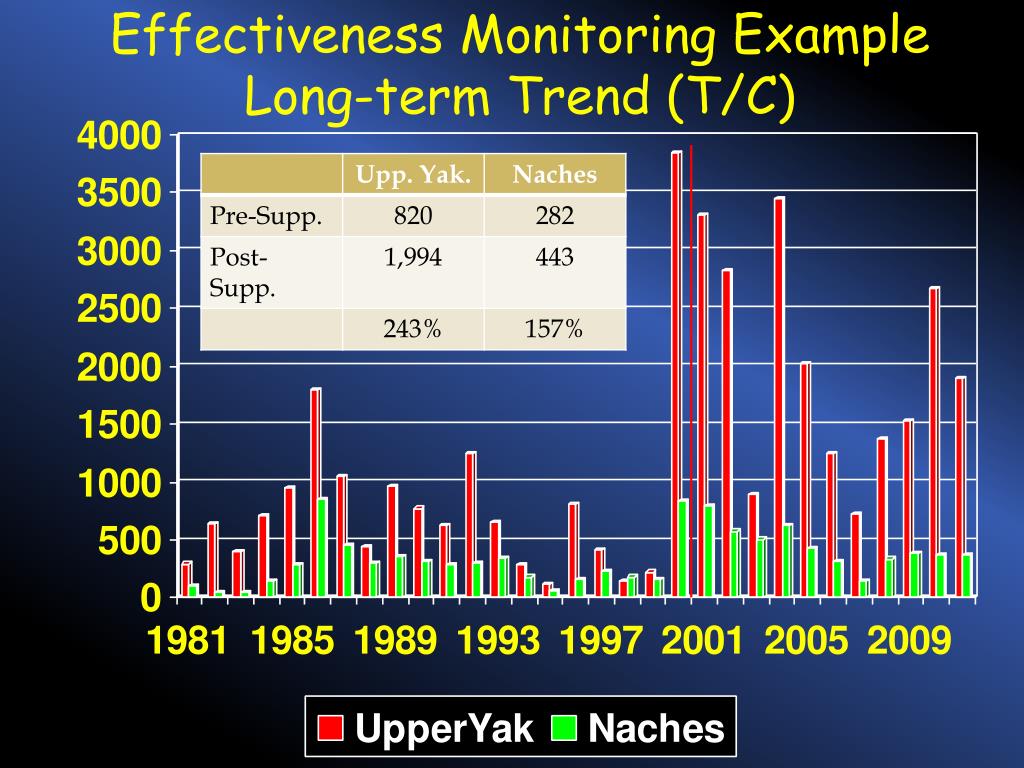 Effectiveness Monitoring Example
Long-term Trend (T/C)

| | Upp. Yak. | Naches |
|---|---|---|
| Pre-Supp. | 820 | 282 |
| Post-Supp. | 1,994 | 443 |
| | 243% | 157% |

4000
3500
3000
2500
2000
1500
1000
500
0

1981 1985 1989 1993 1997 2001 2005 2009

UpperYak Naches